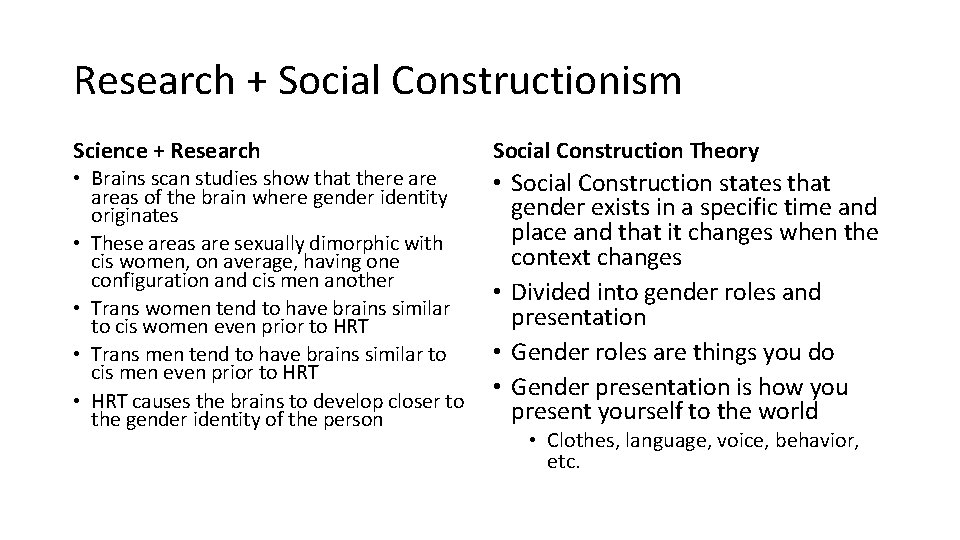 Research + Social Constructionism

Science + Research

• Brains scan studies show that there are areas of the brain where gender identity originates
• These areas are sexually dimorphic with cis women, on average, having one configuration and cis men another
• Trans women tend to have brains similar to cis women even prior to HRT
• Trans men tend to have brains similar to cis men even prior to HRT
• HRT causes the brains to develop closer to the gender identity of the person

Social Construction Theory

• Social Construction states that gender exists in a specific time and place and that it changes when the context changes
• Divided into gender roles and presentation
• Gender roles are things you do
• Gender presentation is how you present yourself to the world
  • Clothes, language, voice, behavior, etc.